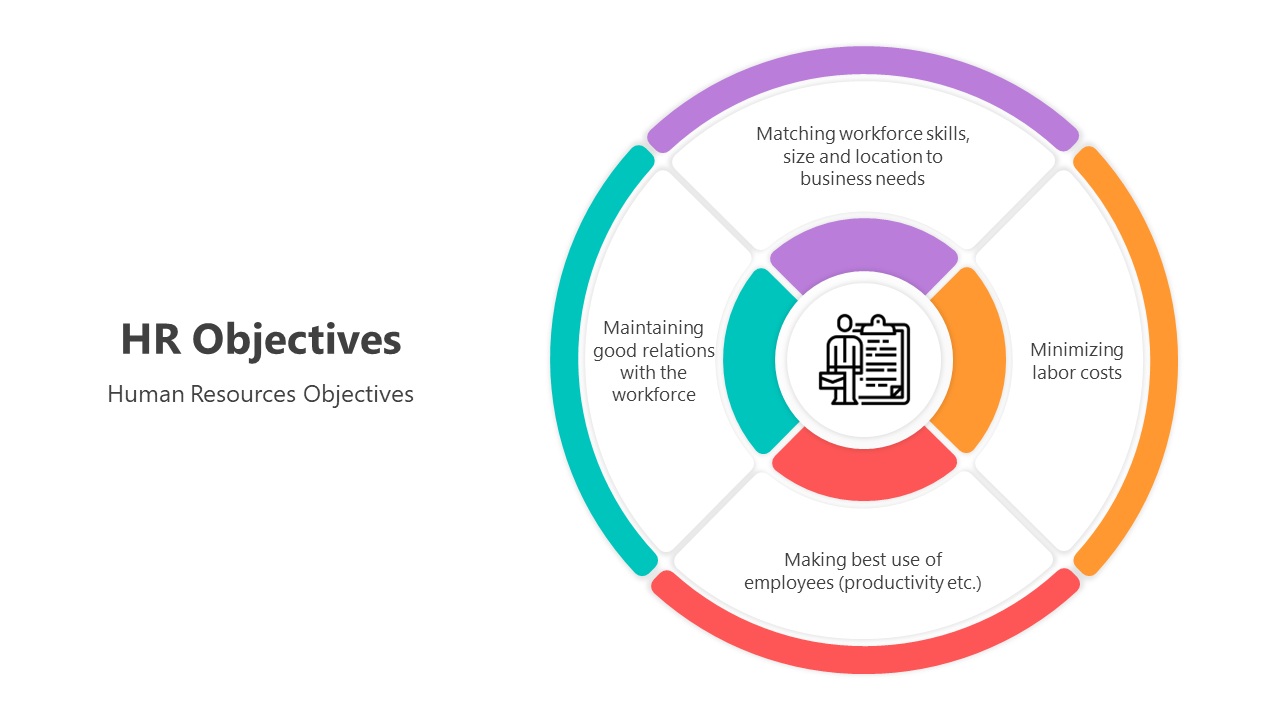 HR Objectives

Human Resources Objectives

Matching workforce skills, size and location to business needs

Maintaining good relations with the workforce

Minimizing labor costs

Making best use of employees (productivity etc.)